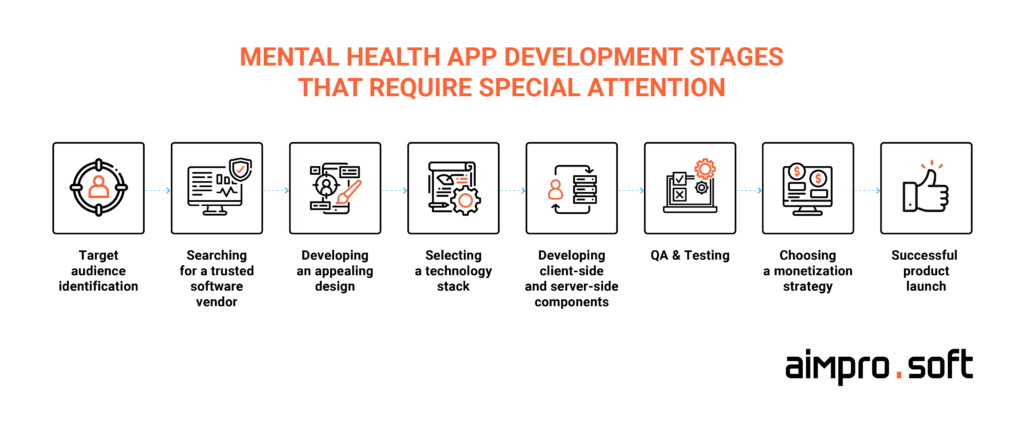 MENTAL HEALTH APP DEVELOPMENT STAGES THAT REQUIRE SPECIAL ATTENTION

Target audience identification

Searching for a trusted software vendor

Developing an appealing design

Selecting a technology stack

Developing client-side and server-side components

QA & Testing

Choosing a monetization strategy

Successful product launch

aimpro.soft